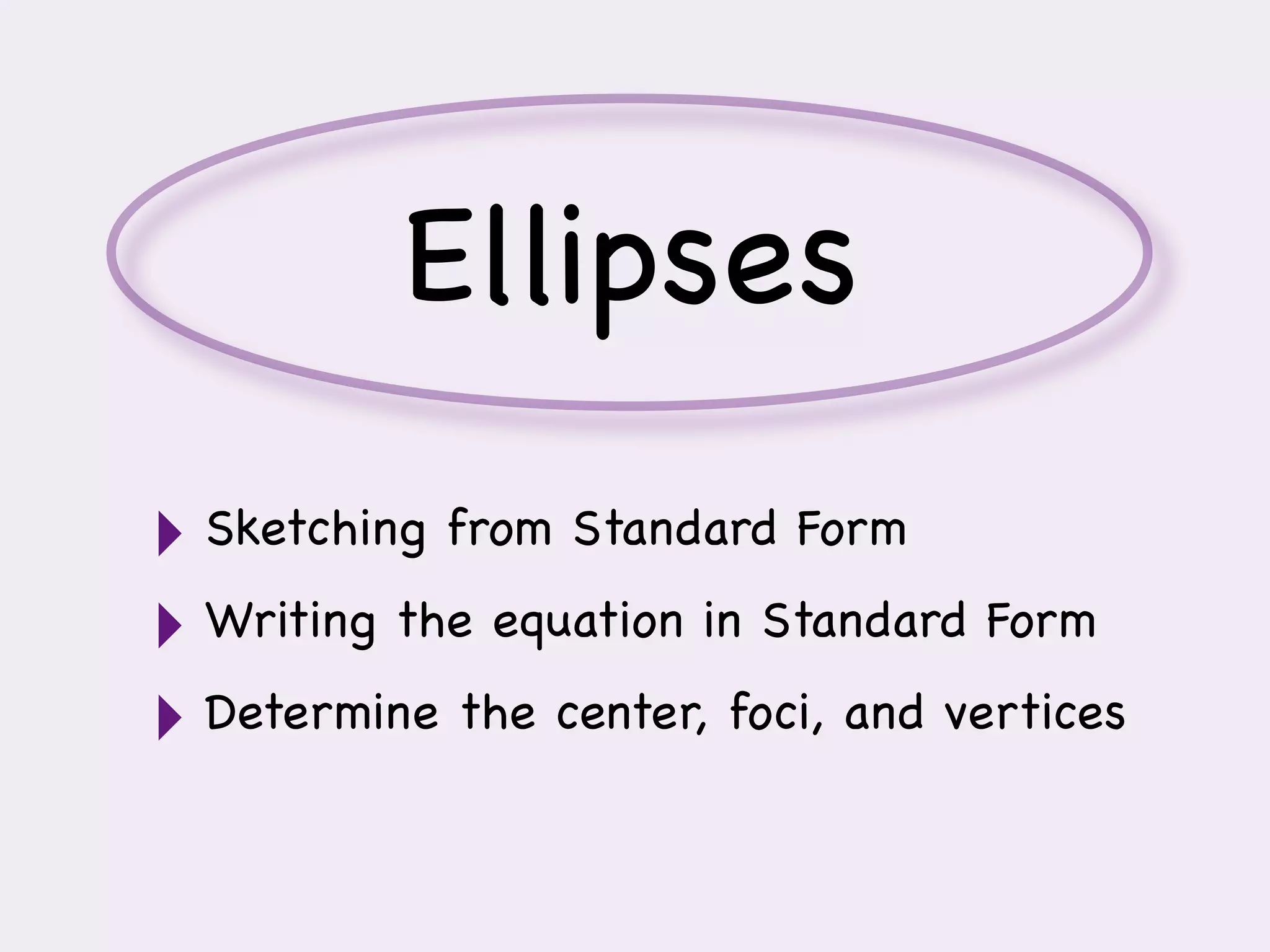 Ellipses

Sketching from Standard Form

Writing the equation in Standard Form

Determine the center, foci, and vertices